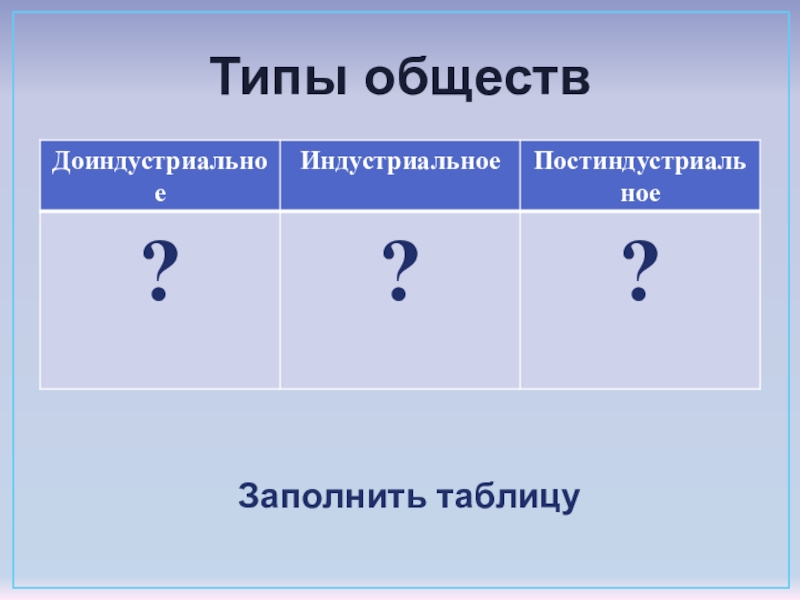 Типы обществ

| Доиндустриальное | Индустриальное | Постиндустриальное |
|---|---|---|
| ? | ? | ? |

Заполнить таблицу